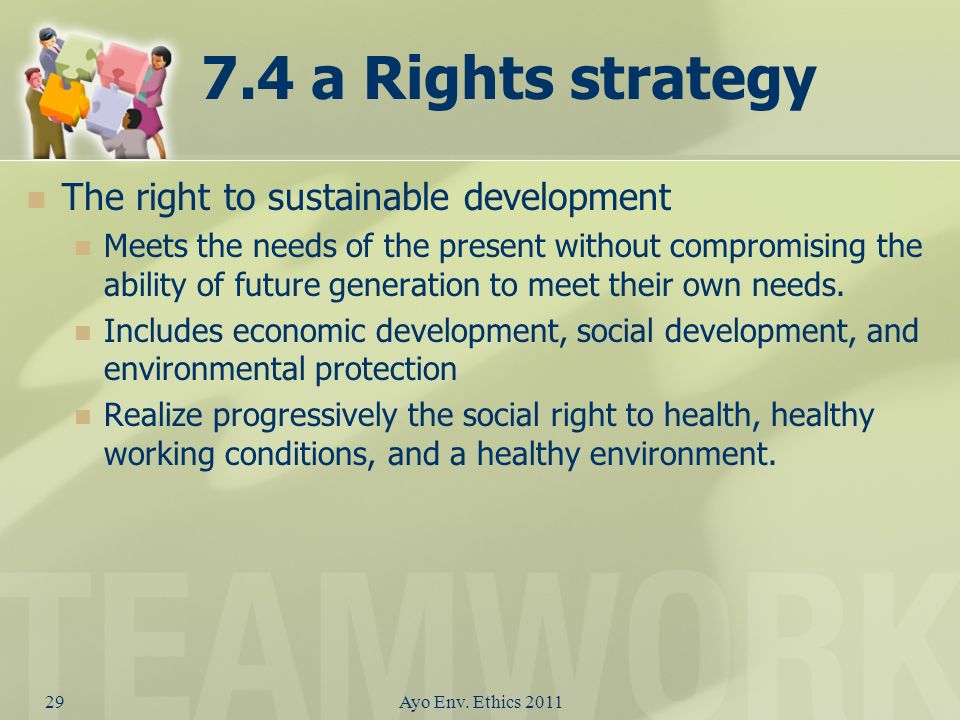 7.4 a Rights strategy

The right to sustainable development

Meets the needs of the present without compromising the ability of future generation to meet their own needs.

Includes economic development, social development, and environmental protection

Realize progressively the social right to health, healthy working conditions, and a healthy environment.

TEAMWORK

29

Ayo Env. Ethics 2011